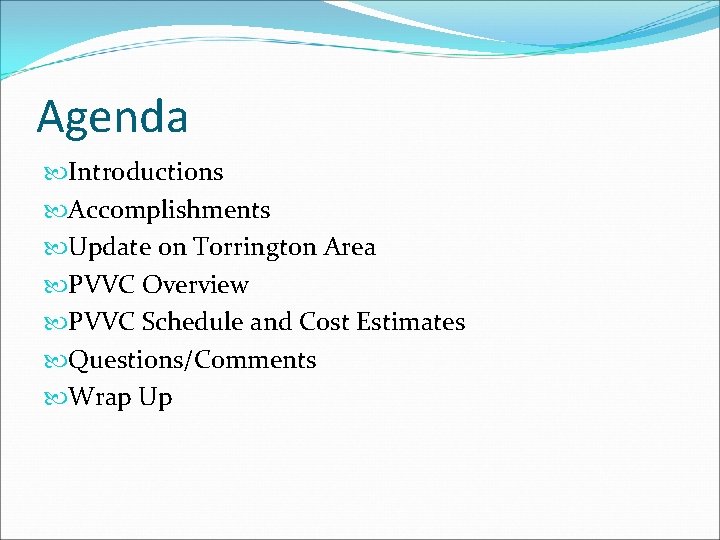 Agenda

Introductions
Accomplishments
Update on Torrington Area
PVVC Overview
PVVC Schedule and Cost Estimates
Questions/Comments
Wrap Up